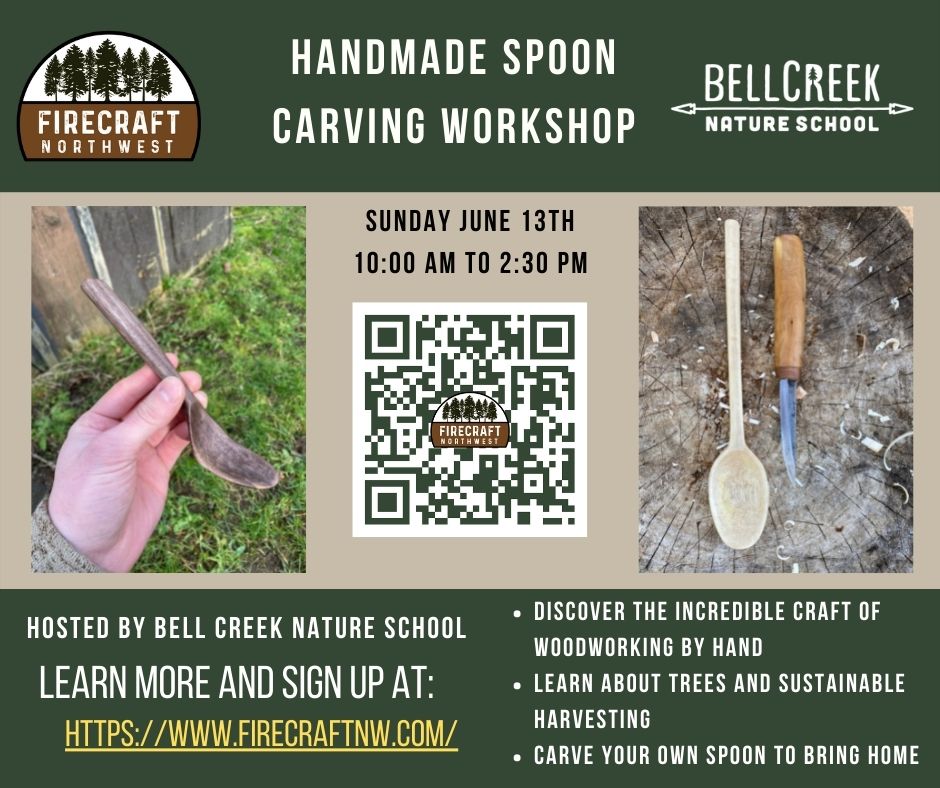 FIRECRAFT
NORTHWEST

HANDMADE SPOON
CARVING WORKSHOP

BELLCREEK
NATURE SCHOOL

SUNDAY JUNE 13TH
10:00 AM TO 2:30 PM

FIRECRAFT
NORTHWEST

HOSTED BY BELL CREEK NATURE SCHOOL

LEARN MORE AND SIGN UP AT:

HTTPS://WWW.FIRECRAFTNW.COM/

• DISCOVER THE INCREDIBLE CRAFT OF WOODWORKING BY HAND
• LEARN ABOUT TREES AND SUSTAINABLE HARVESTING
• CARVE YOUR OWN SPOON TO BRING HOME